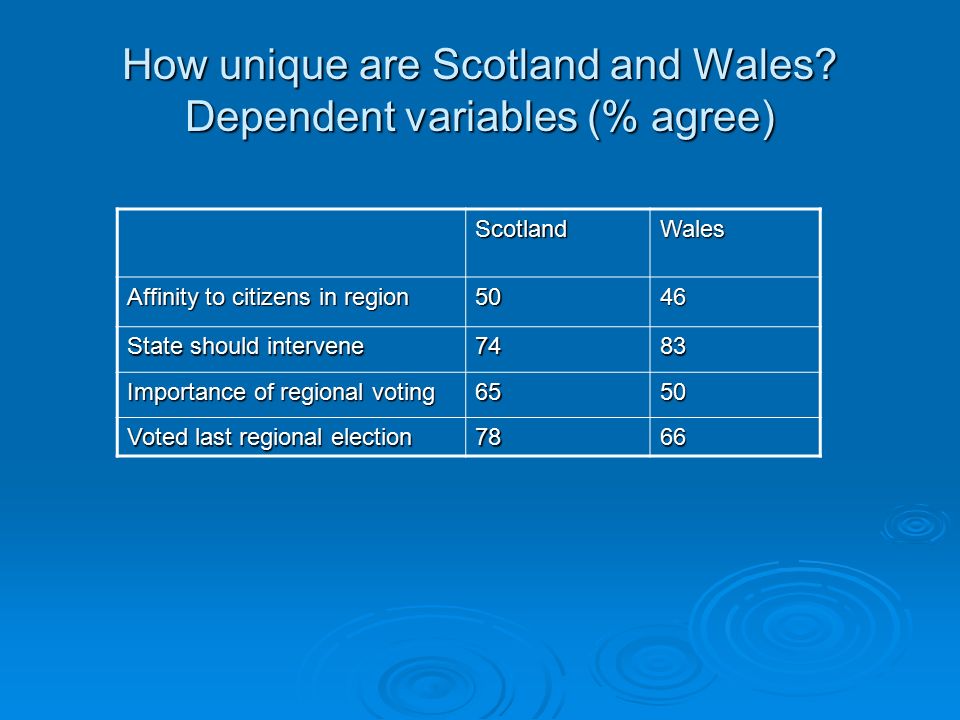 How unique are Scotland and Wales?
Dependent variables (% agree)

| | Scotland | Wales |
|---|---|---|
| Affinity to citizens in region | 50 | 46 |
| State should intervene | 74 | 83 |
| Importance of regional voting | 65 | 50 |
| Voted last regional election | 78 | 66 |